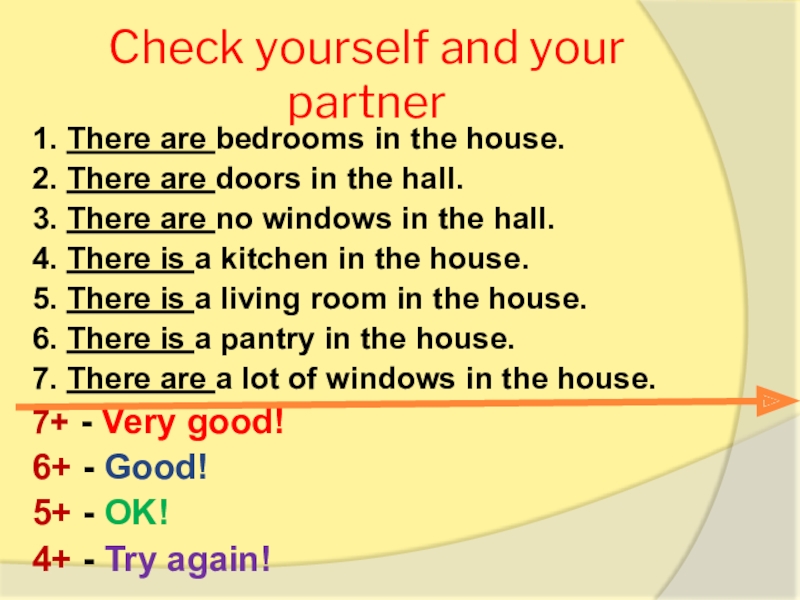 Check yourself and your partner

1. There are bedrooms in the house.
2. There are doors in the hall.
3. There are no windows in the hall.
4. There is a kitchen in the house.
5. There is a living room in the house.
6. There is a pantry in the house.
7. There are a lot of windows in the house.

7+ - Very good!
6+ - Good!
5+ - OK!
4+ - Try again!